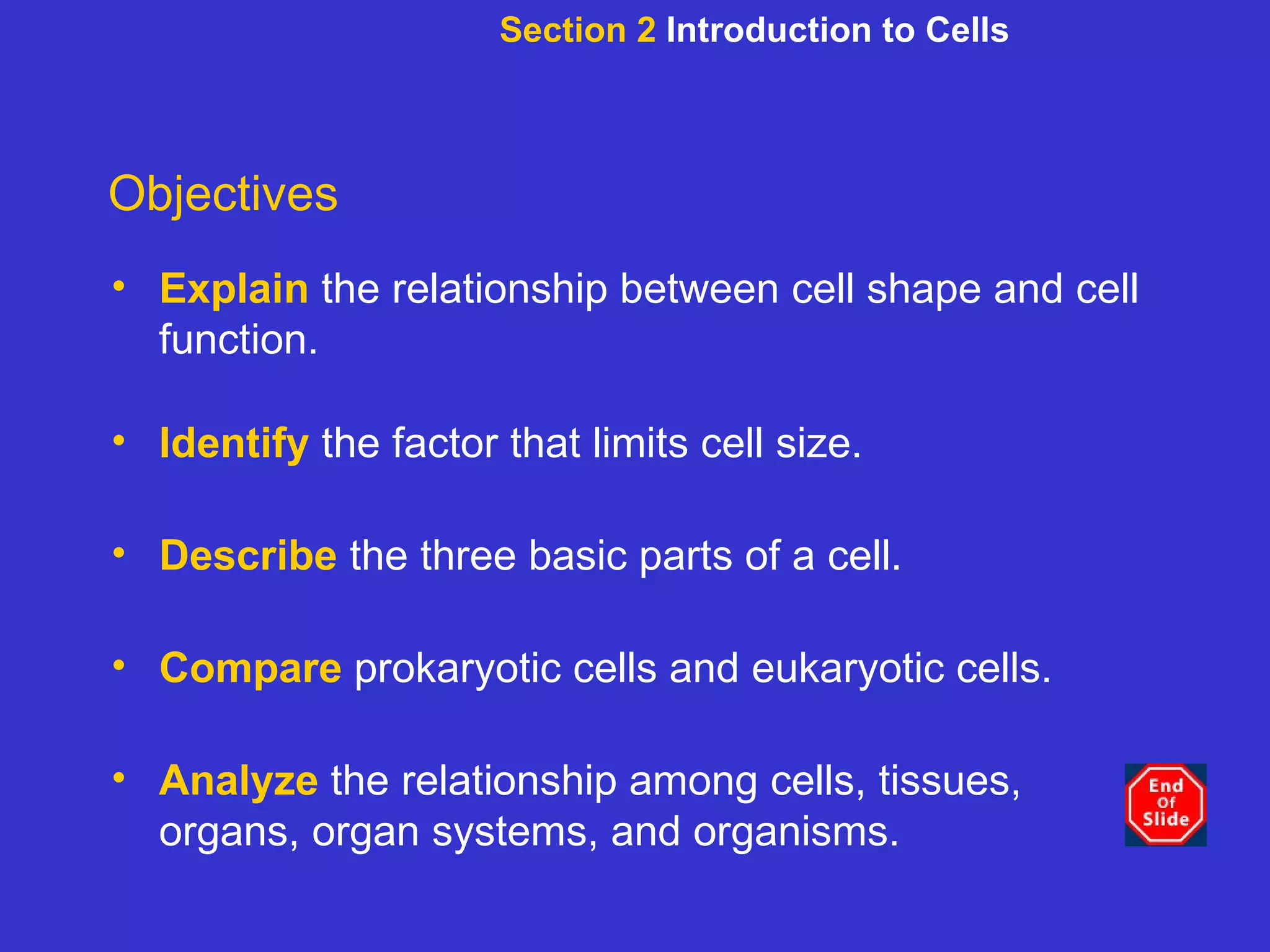 Section 2 Introduction to Cells

Objectives

• Explain the relationship between cell shape and cell function.

• Identify the factor that limits cell size.

• Describe the three basic parts of a cell.

• Compare prokaryotic cells and eukaryotic cells.

• Analyze the relationship among cells, tissues, organs, organ systems, and organisms.

End Of Slide